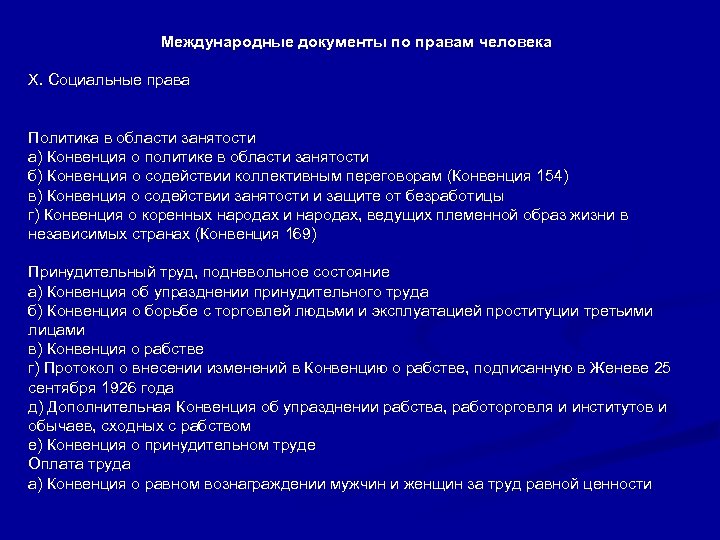 Международные документы по правам человека

X. Социальные права

Политика в области занятости
а) Конвенция о политике в области занятости
б) Конвенция о содействии коллективным переговорам (Конвенция 154)
в) Конвенция о содействии занятости и защите от безработицы
г) Конвенция о коренных народах и народах, ведущих племенной образ жизни в независимых странах (Конвенция 169)

Принудительный труд, подневольное состояние
а) Конвенция об упразднении принудительного труда
б) Конвенция о борьбе с торговлей людьми и эксплуатацией проституции третьими лицами
в) Конвенция о рабстве
г) Протокол о внесении изменений в Конвенцию о рабстве, подписанную в Женеве 25 сентября 1926 года
д) Дополнительная Конвенция об упразднении рабства, работорговля и институтов и обычаев, сходных с рабством
е) Конвенция о принудительном труде
Оплата труда
а) Конвенция о равном вознаграждении мужчин и женщин за труд равной ценности